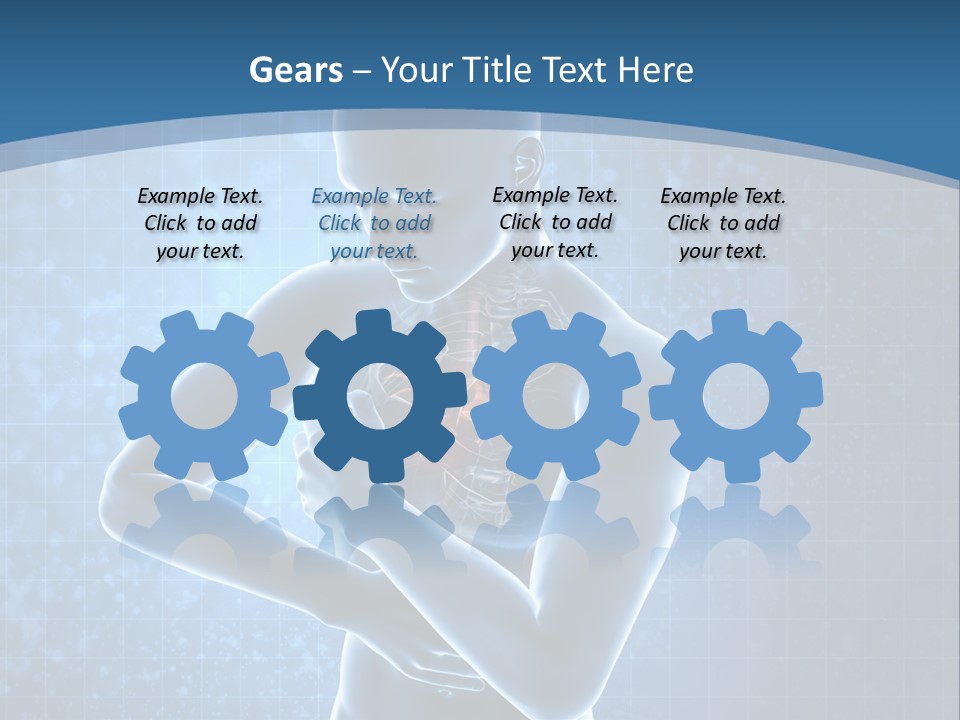 Gears – Your Title Text Here

Example Text. Click to add your text.

Example Text. Click to add your text.

Example Text. Click to add your text.

Example Text. Click to add your text.